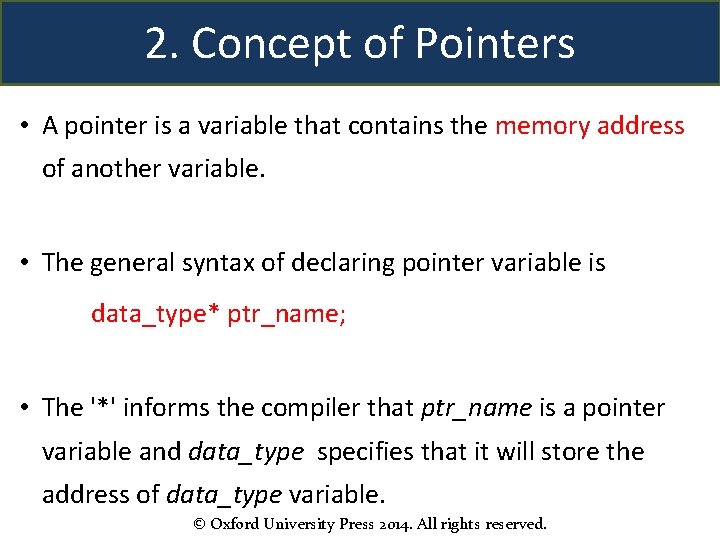 2. Concept of Pointers

• A pointer is a variable that contains the memory address of another variable.

• The general syntax of declaring pointer variable is

data_type* ptr_name;

• The '*' informs the compiler that ptr_name is a pointer variable and data_type specifies that it will store the address of data_type variable.

© Oxford University Press 2014. All rights reserved.